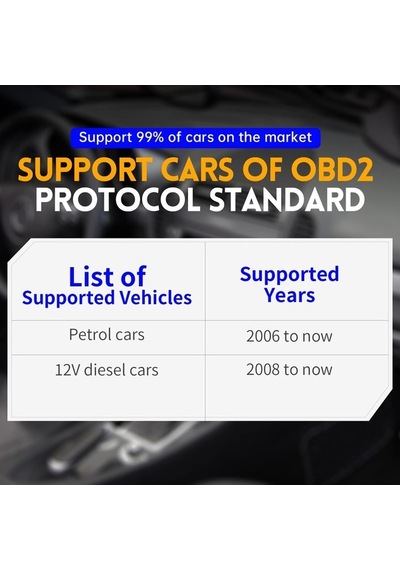 Support 99% of cars on the market

SUPPORT CARS OF OBD2 PROTOCOL STANDARD

| List of Supported Vehicles | Supported Years |
|---|---|
| Petrol cars | 2006 to now |
| 12V diesel cars | 2008 to now |